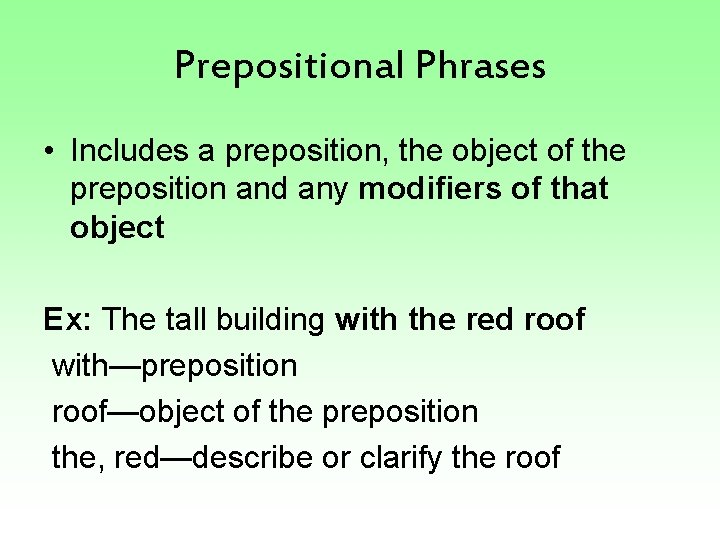 Prepositional Phrases

• Includes a preposition, the object of the preposition and any modifiers of that object

Ex: The tall building with the red roof

with—preposition

roof—object of the preposition

the, red—describe or clarify the roof